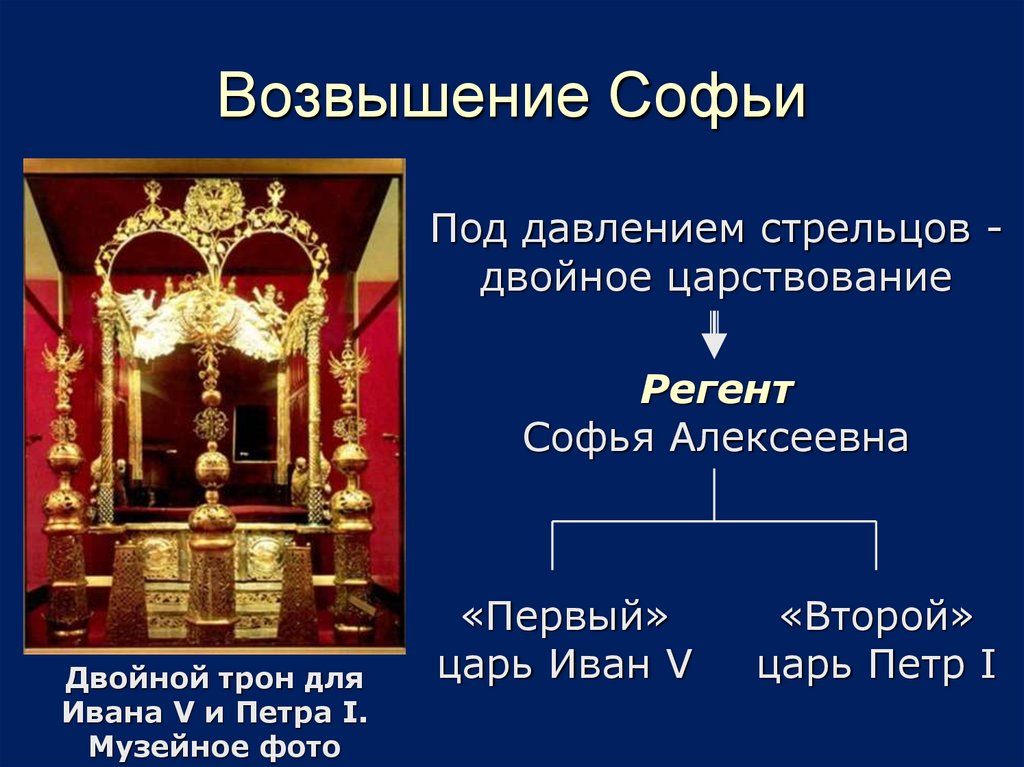 Возвышение Софьи

Под давлением стрельцов - двойное царствование

Регент
Софья Алексеевна

«Первый» царь Иван V

«Второй» царь Петр I

Двойной трон для Ивана V и Петра I. Музейное фото